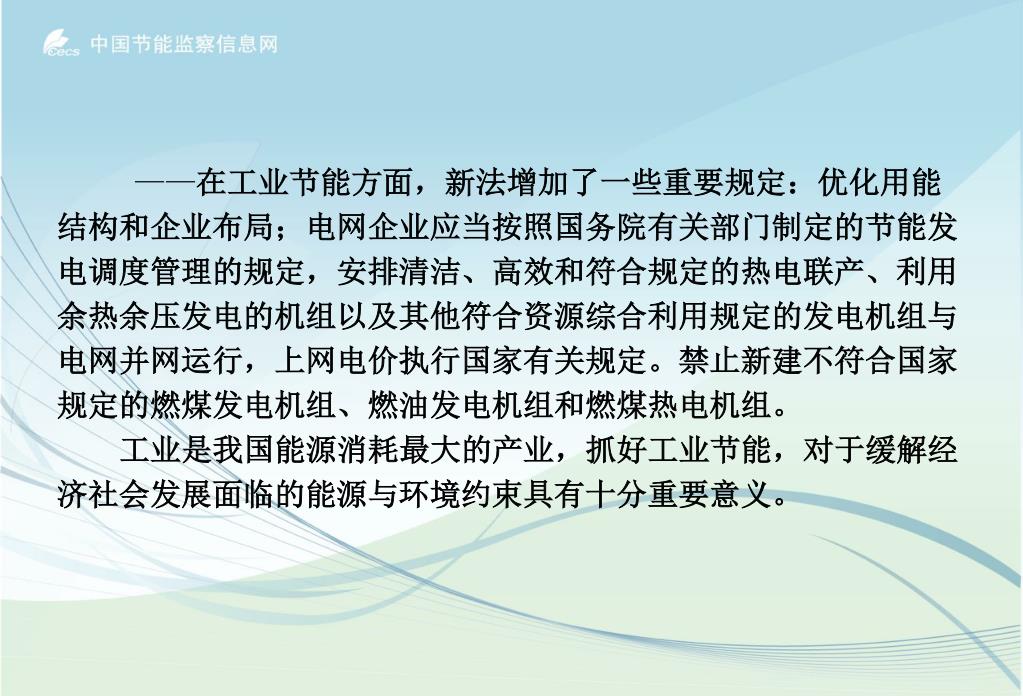 cecs 中国节能监察信息网

——在工业节能方面，新法增加了一些重要规定：优化用能结构和企业布局；电网企业应当按照国务院有关部门制定的节能发电调度管理的规定，安排清洁、高效和符合规定的热电联产、利用余热余压发电的机组以及其他符合资源综合利用规定的发电机组与电网并网运行，上网电价执行国家有关规定。禁止新建不符合国家规定的燃煤发电机组、燃油发电机组和燃煤热电机组。

工业是我国能源消耗最大的产业，抓好工业节能，对于缓解经济社会发展面临的能源与环境约束具有十分重要意义。